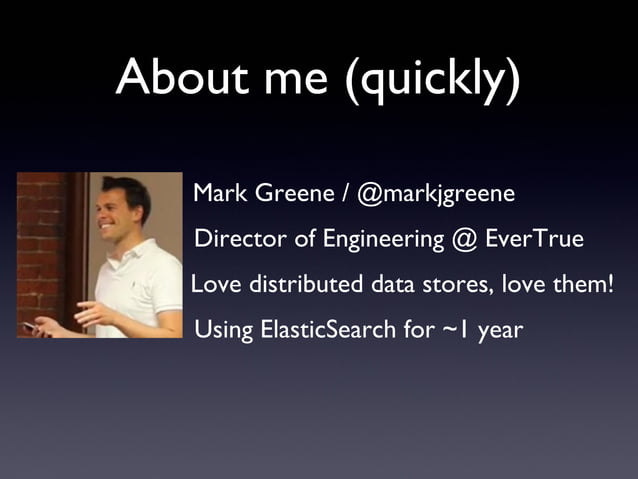 About me (quickly)

Mark Greene / @markjgreene

Director of Engineering @ EverTrue

Love distributed data stores, love them!

Using ElasticSearch for ~1 year